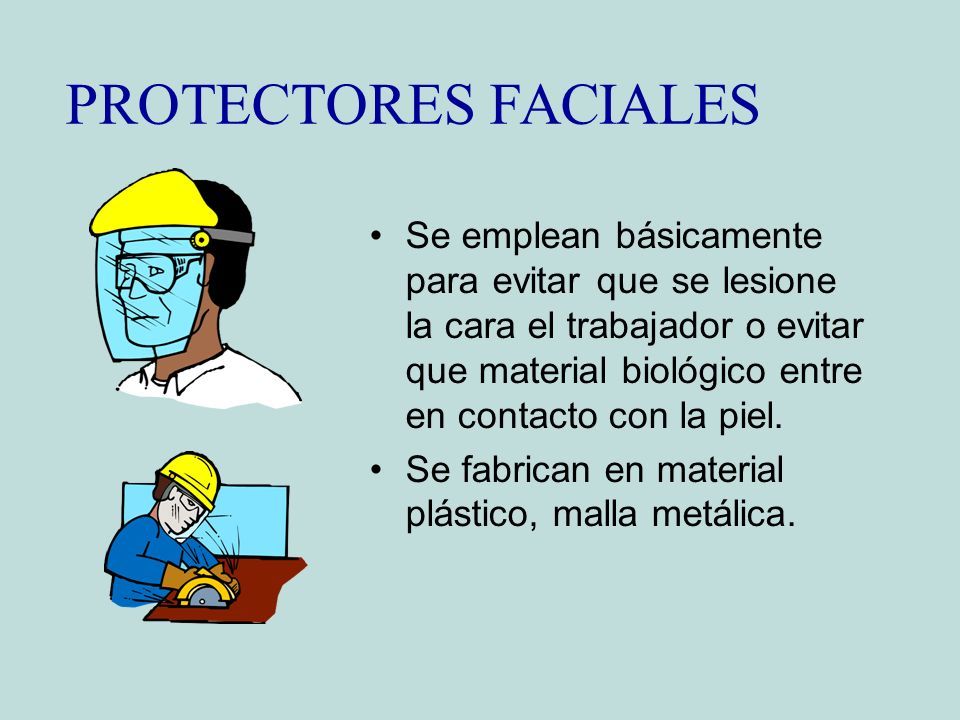 PROTECTORES FACIALES

• Se emplean básicamente para evitar que se lesione la cara el trabajador o evitar que material biológico entre en contacto con la piel.

• Se fabrican en material plástico, malla metálica.